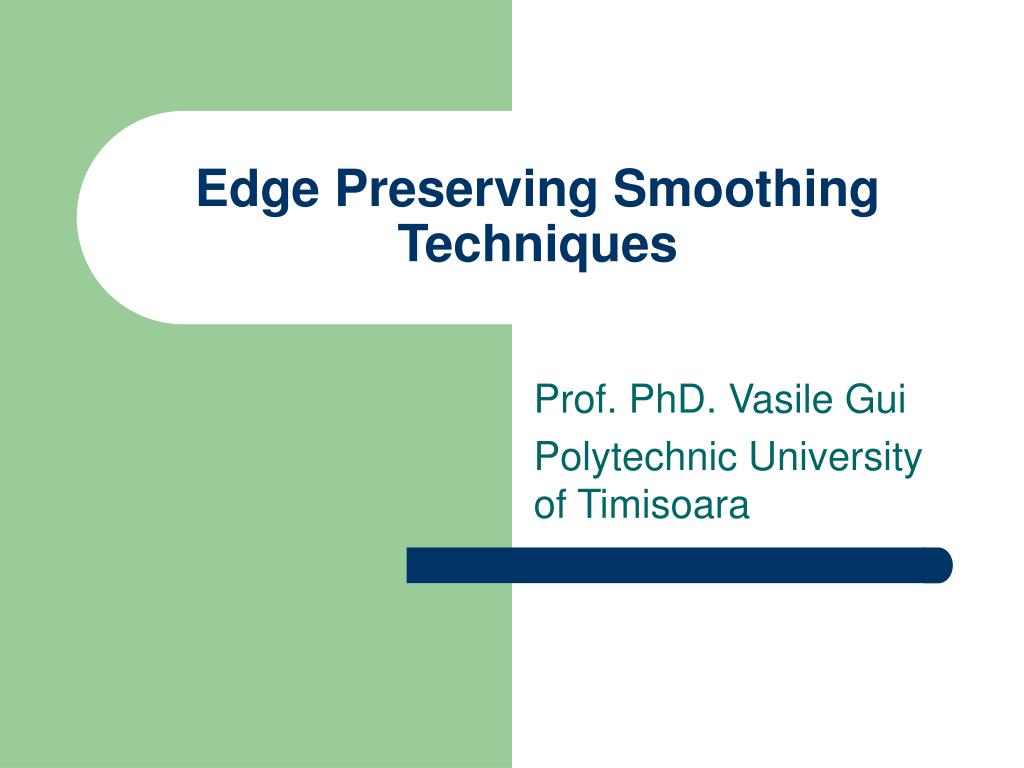 Edge Preserving Smoothing Techniques

Prof. PhD. Vasile Gui

Polytechnic University of Timisoara